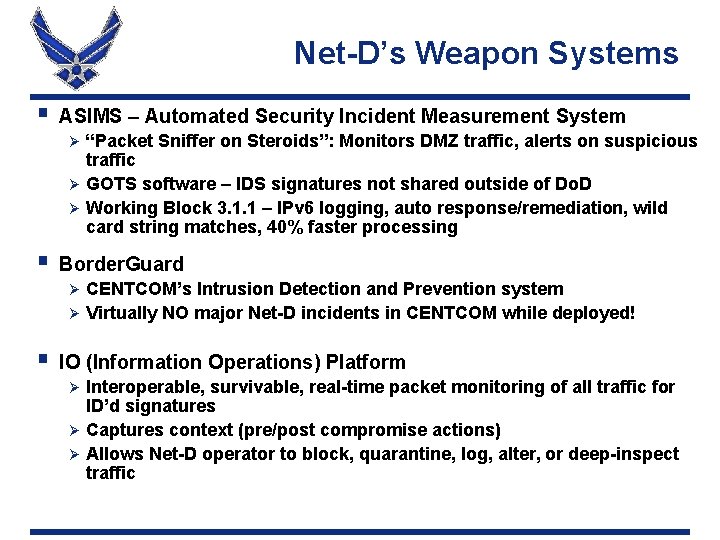 Net-D's Weapon Systems

▪ ASIMS – Automated Security Incident Measurement System

➢ "Packet Sniffer on Steroids": Monitors DMZ traffic, alerts on suspicious traffic

➢ GOTS software – IDS signatures not shared outside of DoD

➢ Working Block 3.1.1 – IPv6 logging, auto response/remediation, wild card string matches, 40% faster processing

▪ BorderGuard

➢ CENTCOM's Intrusion Detection and Prevention system

➢ Virtually NO major Net-D incidents in CENTCOM while deployed!

▪ IO (Information Operations) Platform

➢ Interoperable, survivable, real-time packet monitoring of all traffic for ID'd signatures

➢ Captures context (pre/post compromise actions)

➢ Allows Net-D operator to block, quarantine, log, alter, or deep-inspect traffic